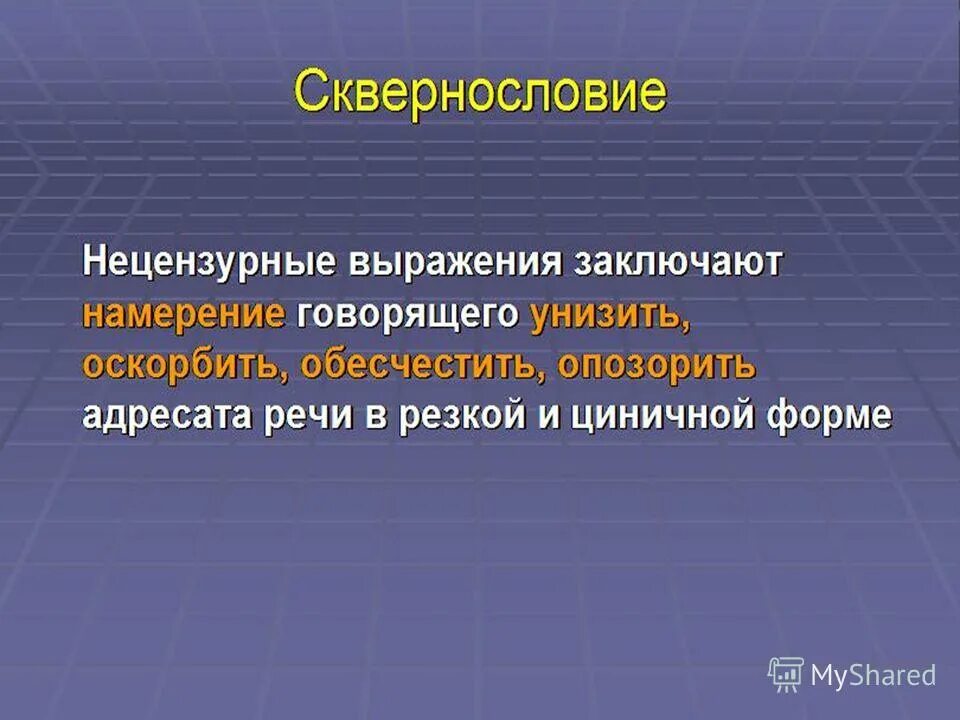 Сквернословие

Нецензурные выражения заключают намерение говорящего унизить, оскорбить, обесчестить, опозорить адресата речи в резкой и циничной форме

MyShared